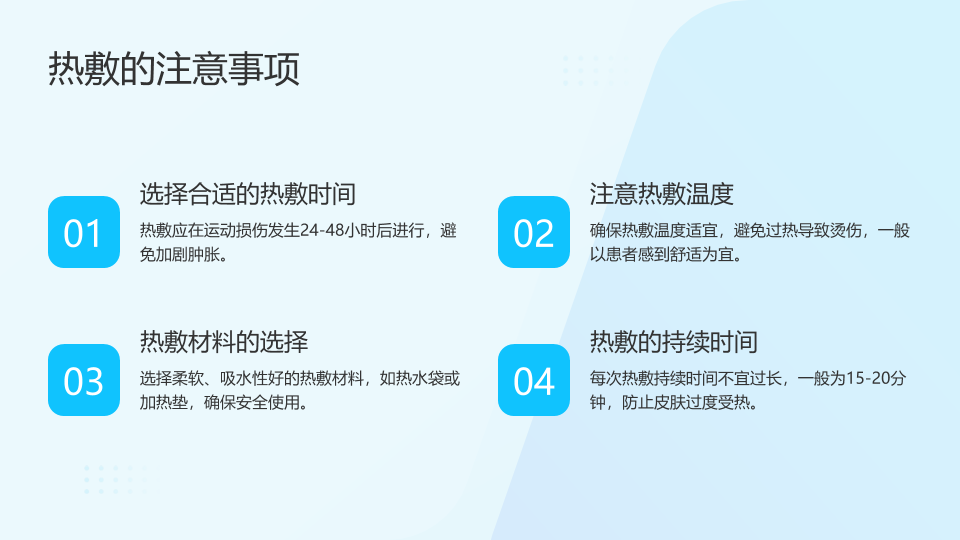 热敷的注意事项

01

选择合适的热敷时间

热敷应在运动损伤发生24-48小时后进行，避免加剧肿胀。

02

注意热敷温度

确保热敷温度适宜，避免过热导致烫伤，一般以患者感到舒适为宜。

03

热敷材料的选择

选择柔软、吸水性好的热敷材料，如热水袋或加热垫，确保安全使用。

04

热敷的持续时间

每次热敷持续时间不宜过长，一般为15-20分钟，防止皮肤过度受热。